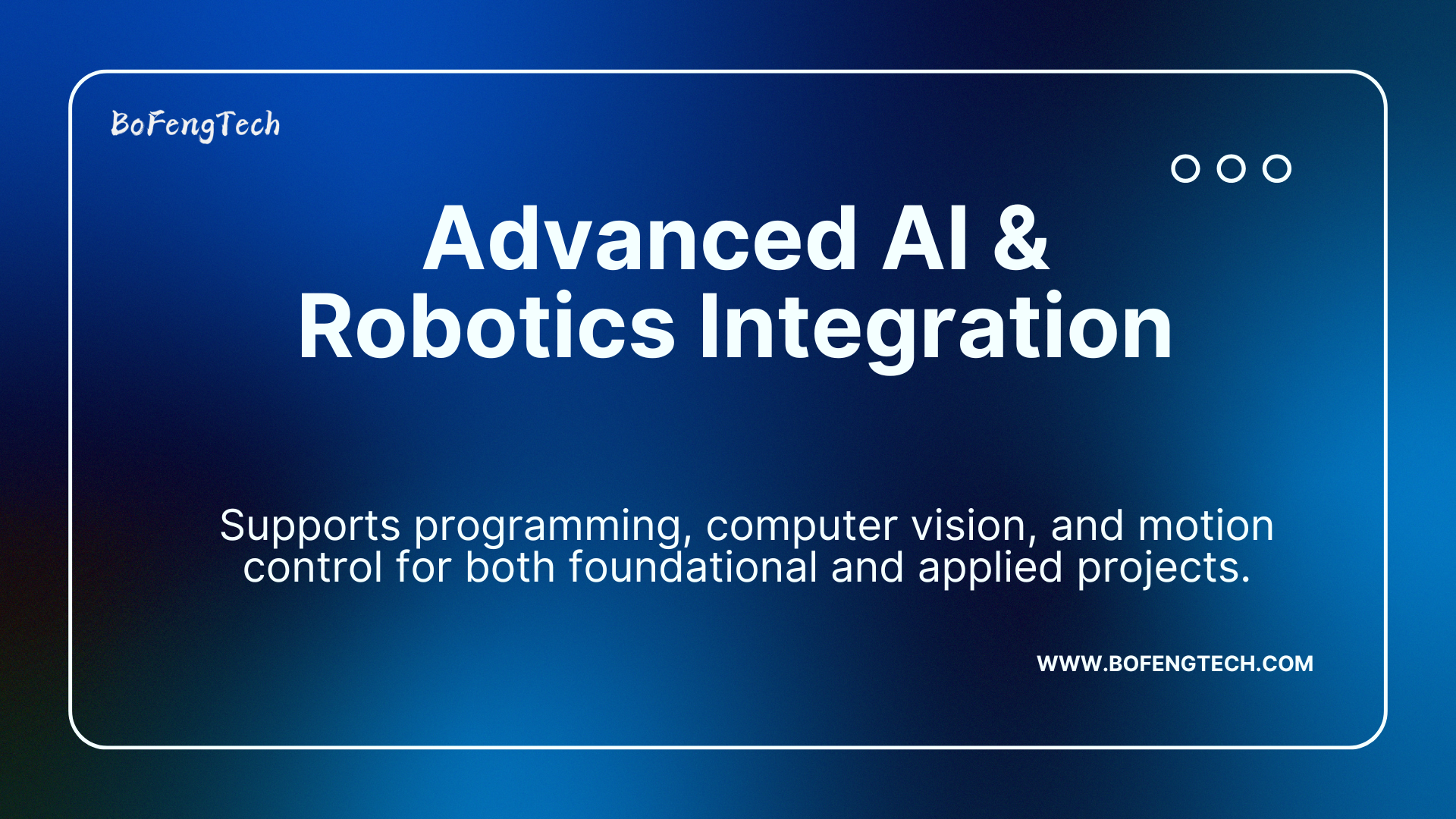 BoFengTech

Advanced AI & Robotics Integration

Supports programming, computer vision, and motion control for both foundational and applied projects.

WWW.BOFENGTECH.COM